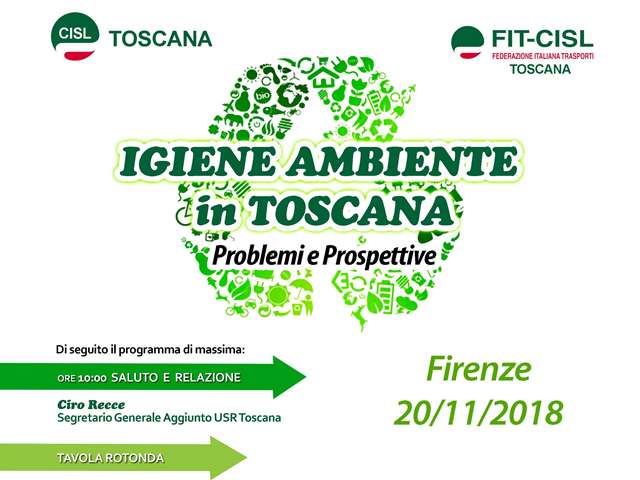 CISL TOSCANA

FIT-CISL
FEDERAZIONE ITALIANA TRASPORTI
TOSCANA

bio

IGIENE AMBIENTE
in TOSCANA
Problemi e Prospettive

Di seguito il programma di massima:

ORE 10:00 SALUTO E RELAZIONE

Ciro Recce
Segretario Generale Aggiunto USR Toscana

TAVOLA ROTONDA

Firenze
20/11/2018